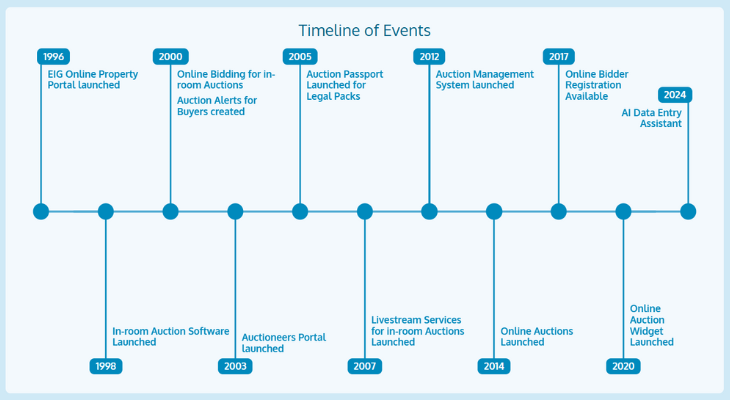 Timeline of Events

1996
EIG Online Property Portal launched

2000
Online Bidding for in-room Auctions
Auction Alerts for Buyers created

2005
Auction Passport Launched for Legal Packs

2012
Auction Management System launched

2017
Online Bidder Registration Available

2024
AI Data Entry Assistant

In-room Auction Software Launched
1998

Auctioneers Portal launched
2003

Livestream Services for in-room Auctions Launched
2007

Online Auctions Launched
2014

Online Auction Widget Launched
2020